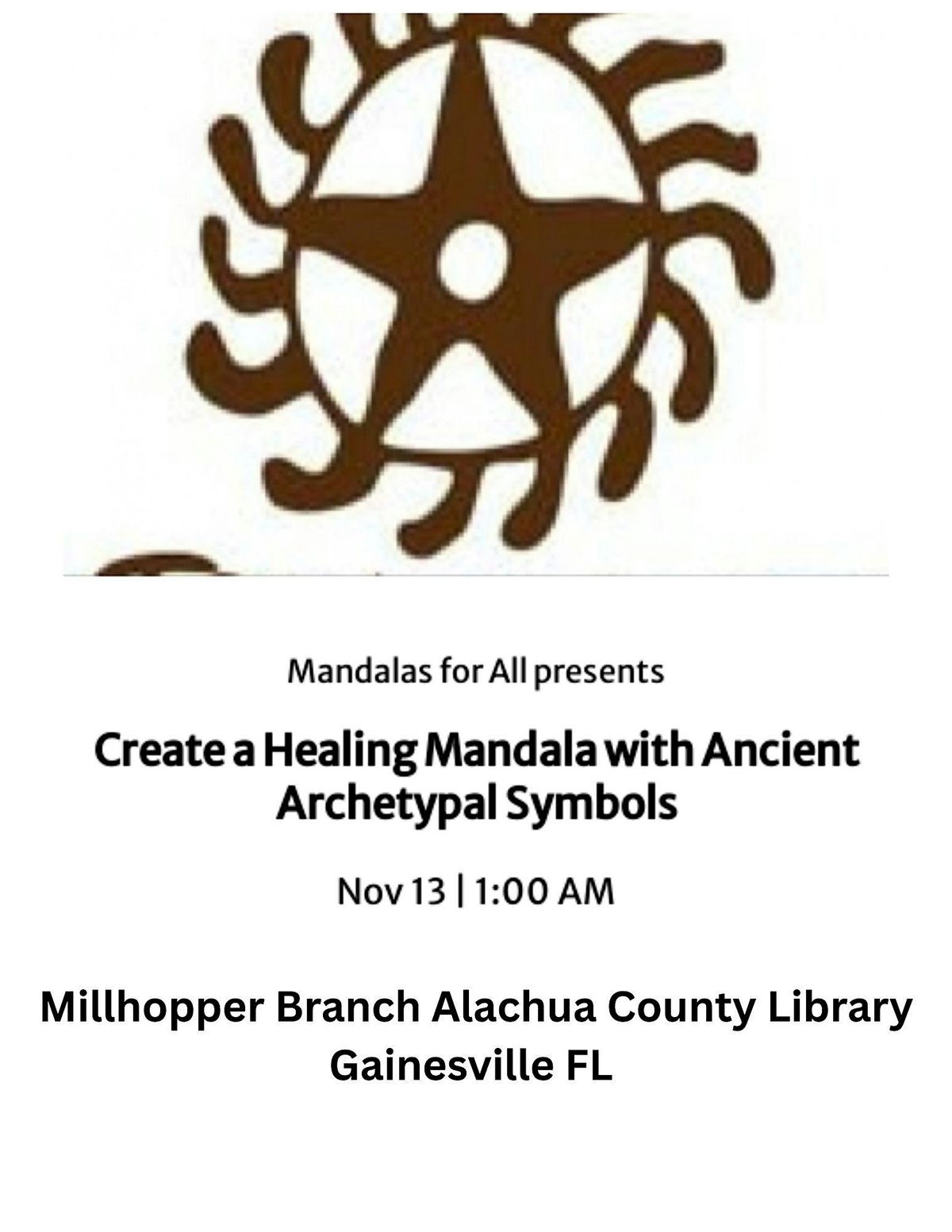 Mandalas for All presents

Create a Healing Mandala with Ancient Archetypal Symbols

Nov 13 | 1:00 AM

Millhopper Branch Alachua County Library
Gainesville FL